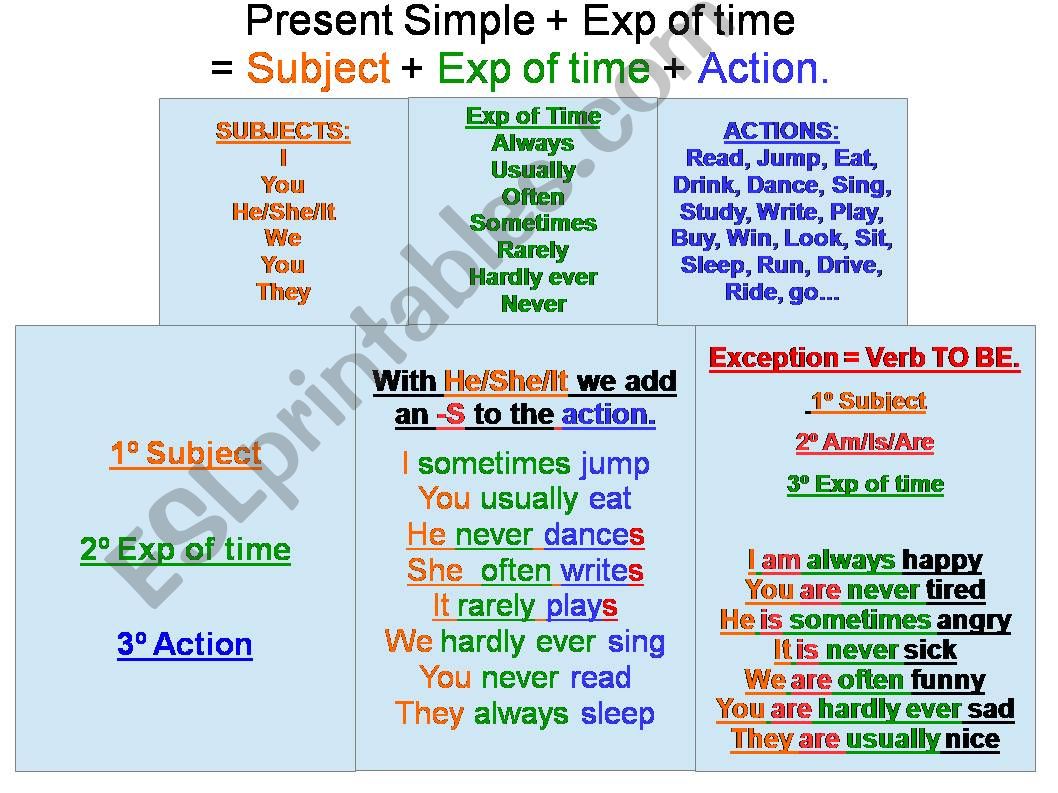 Present Simple + Exp of time
= Subject + Exp of time + Action.

SUBJECTS:
I
You
He/She/It
We
You
They

Exp of Time
Always
Usually
Often
Sometimes
Rarely
Hardly ever
Never

ACTIONS:
Read, Jump, Eat, Drink, Dance, Sing, Study, Write, Play, Buy, Win, Look, Sit, Sleep, Run, Drive, Ride, go...

1º Subject

2º Exp of time

3º Action

With He/She/It we add an -S to the action.

I sometimes jump
You usually eat
He never dances
She often writes
It rarely plays
We hardly ever sing
You never read
They always sleep

Exception = Verb TO BE.

1º Subject
2º Am/Is/Are
3º Exp of time

I am always happy
You are never tired
He is sometimes angry
It is never sick
We are often funny
You are hardly ever sad
They are usually nice

ESLprintables.com